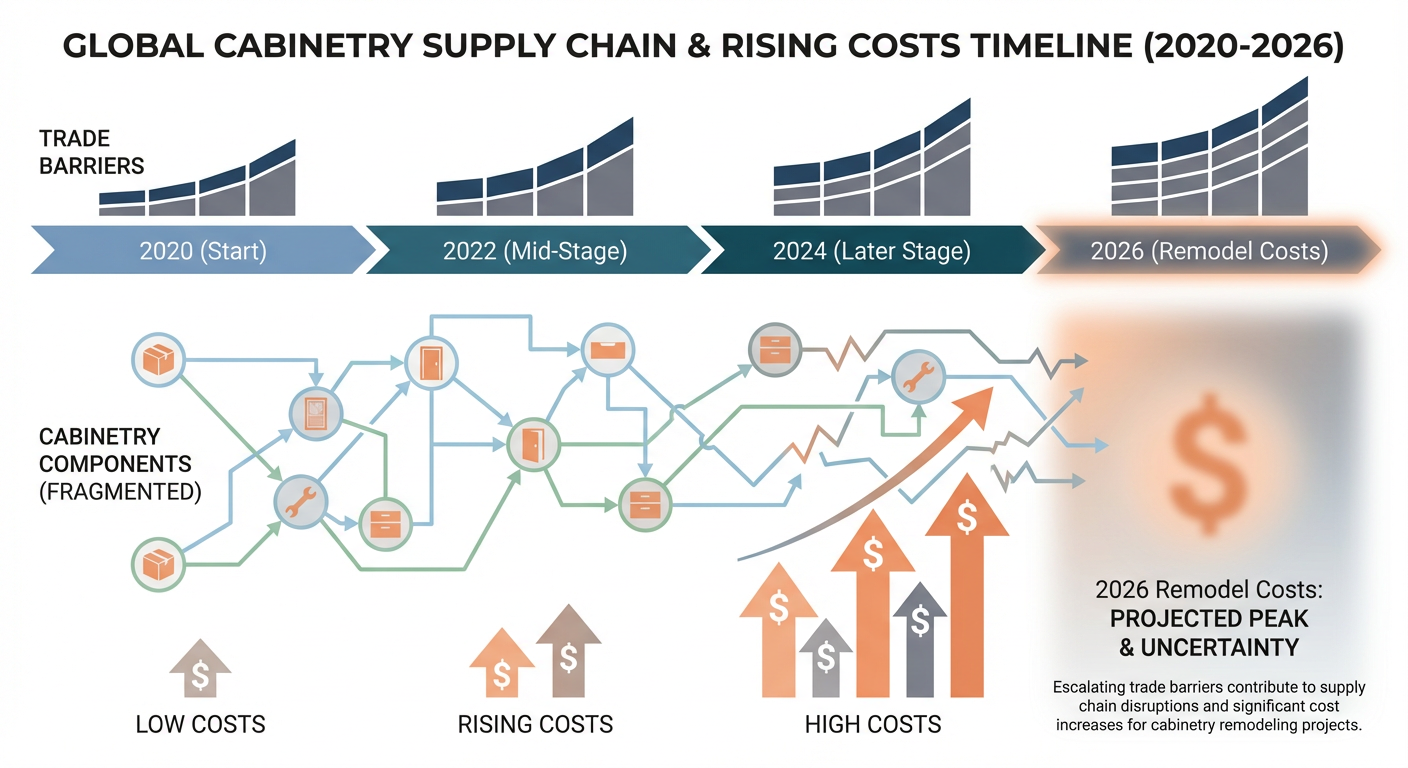 GLOBAL CABINETRY SUPPLY CHAIN & RISING COSTS TIMELINE (2020-2026)

TRADE BARRIERS

2020 (Start)

2022 (Mid-Stage)

2024 (Later Stage)

2026 (Remodel Costs)

CABINETRY COMPONENTS (FRAGMENTED)

$

$ $

$ $ $ $ $

$

LOW COSTS

RISING COSTS

HIGH COSTS

2026 Remodel Costs: PROJECTED PEAK & UNCERTAINTY

Escalating trade barriers contribute to supply chain disruptions and significant cost increases for cabinetry remodeling projects.